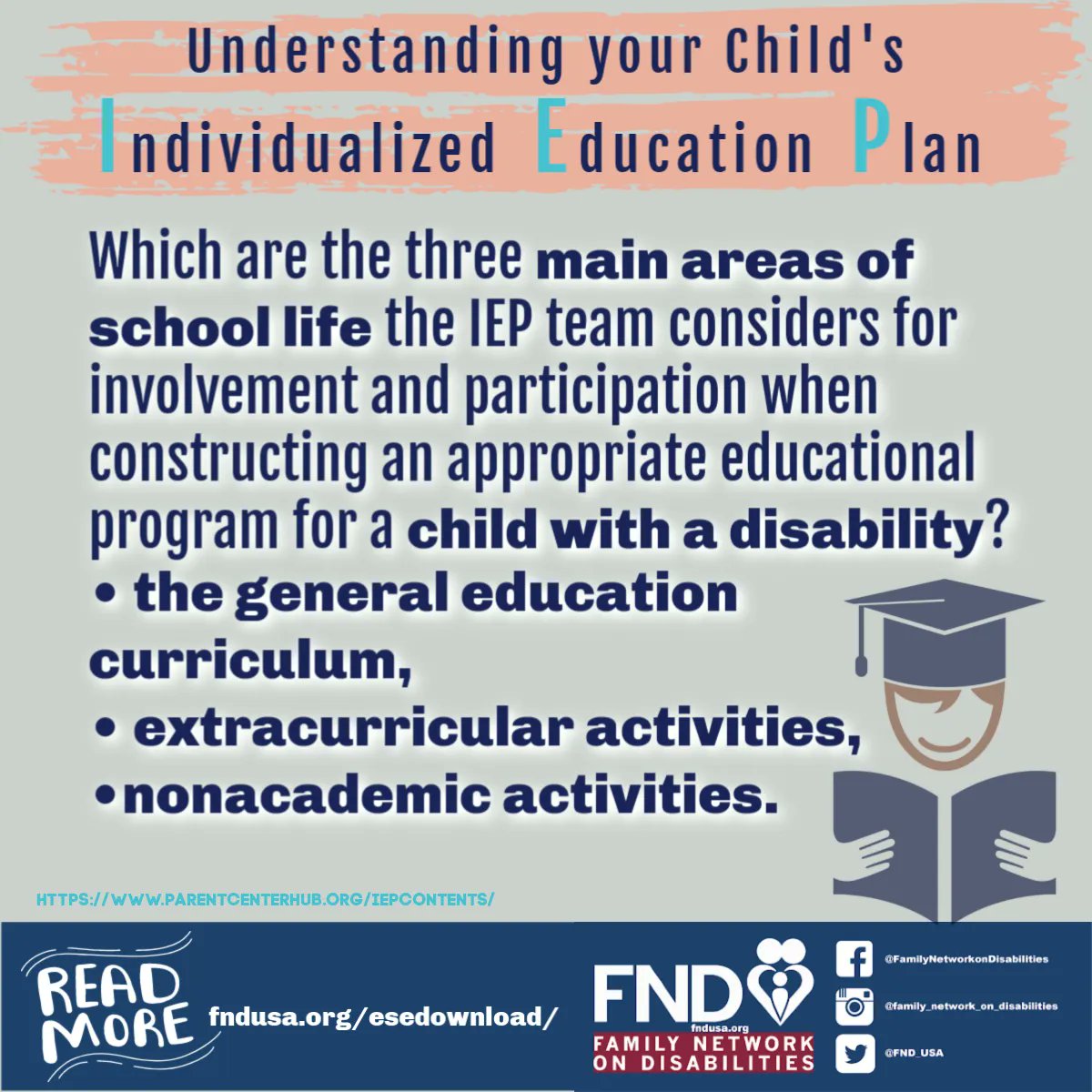 Understanding your Child's
Individualized Education Plan

Which are the three main areas of school life the IEP team considers for involvement and participation when constructing an appropriate educational program for a child with a disability?

• the general education curriculum,
• extracurricular activities,
•nonacademic activities.

HTTPS://WWW.PARENTCENTERHUB.ORG/IEPCONTENTS/

READ MORE

fndusa.org/esedownload/

FND
fndusa.org
FAMILY NETWORK ON DISABILITIES

@FamilyNetworkonDisabilities
@family_network_on_disabilities
@FND_USA